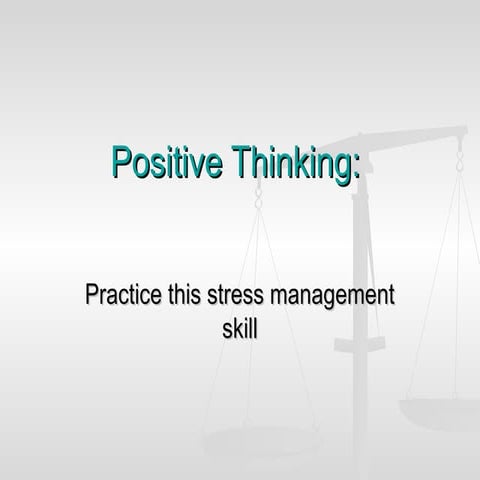 Positive Thinking:

Practice this stress management skill